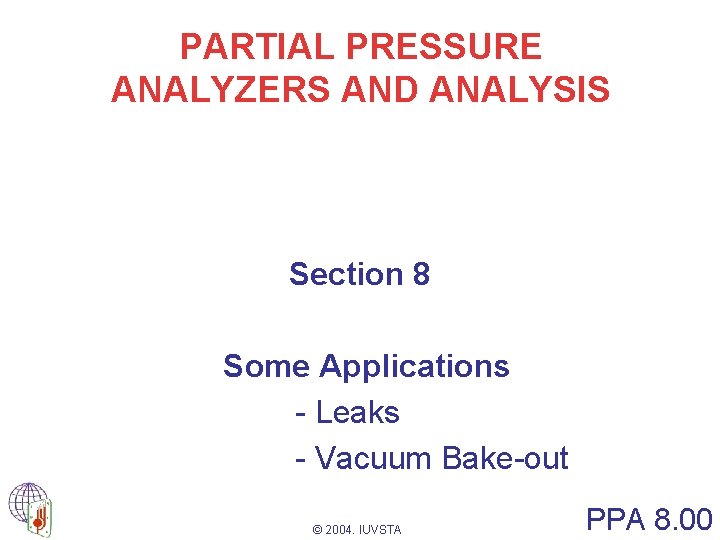 PARTIAL PRESSURE ANALYZERS AND ANALYSIS

Section 8

Some Applications
- Leaks
- Vacuum Bake-out

© 2004. IUVSTA

PPA 8.00